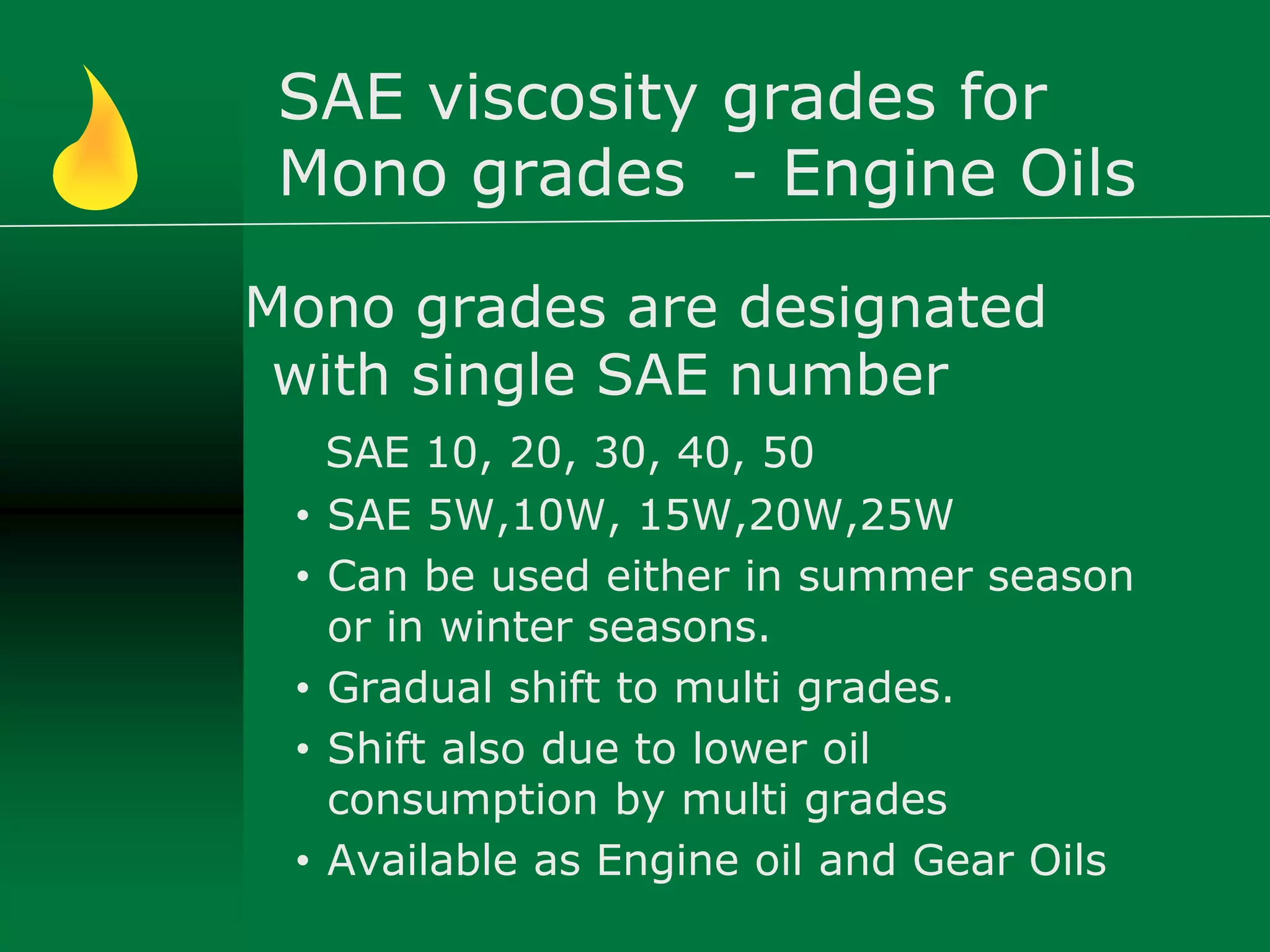 SAE viscosity grades for Mono grades  - Engine Oils

Mono grades are designated with single SAE number

SAE 10, 20, 30, 40, 50

• SAE 5W,10W, 15W,20W,25W
• Can be used either in summer season or in winter seasons.
• Gradual shift to multi grades.
• Shift also due to lower oil consumption by multi grades
• Available as Engine oil and Gear Oils